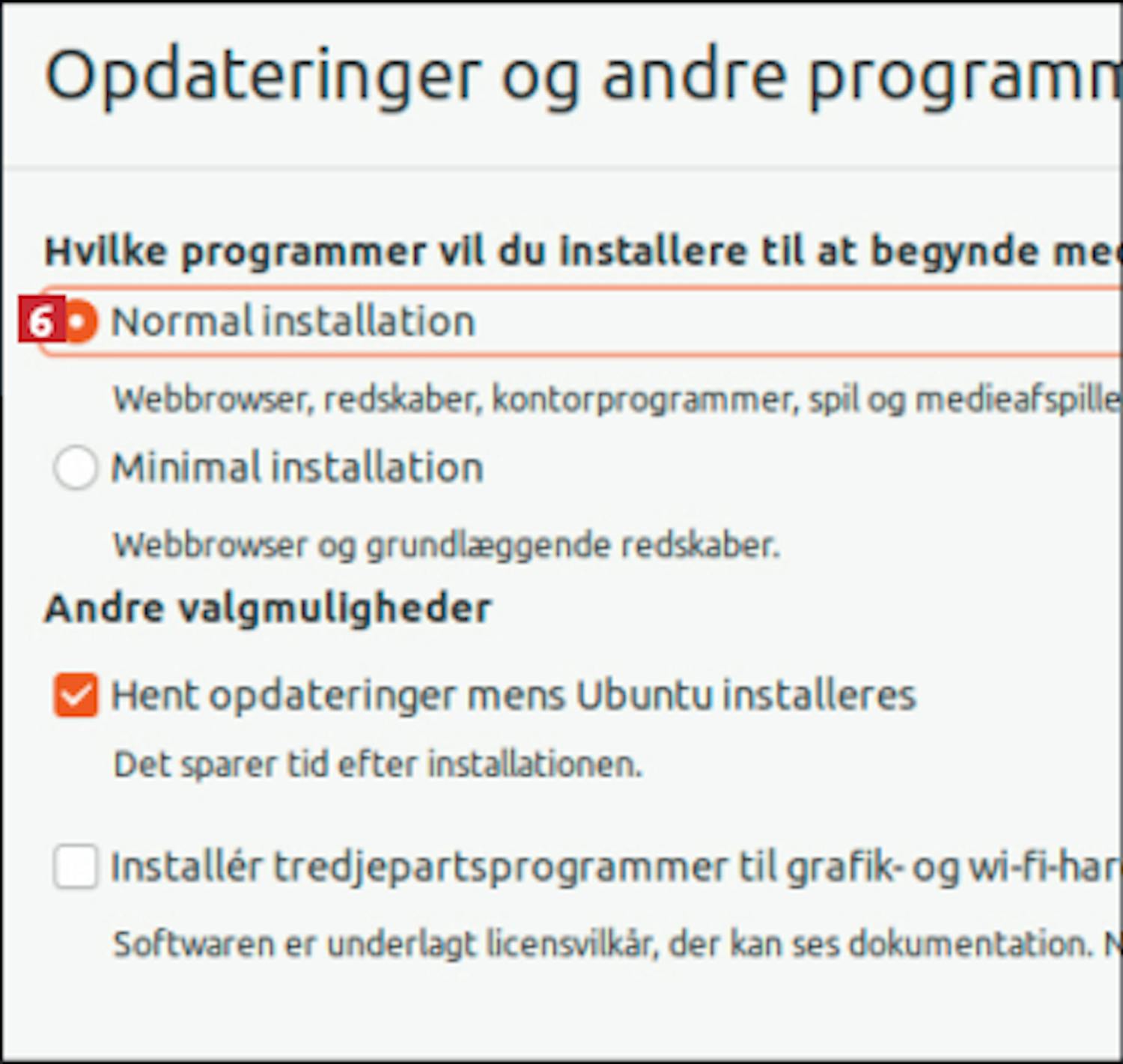 Opdateringer og andre programm

Hvilke programmer vil du installere til at begynde me

6

Normal installation

Webbrowser, redskaber, kontorprogrammer, spil og medieafspille

Minimal installation

Webbrowser og grundlæggende redskaber.

Andre valgmuligheder

Hent opdateringer mens Ubuntu installeres

Det sparer tid efter installationen.

Installér tredjepartsprogrammer til grafik- og wi-fi-har

Softwaren er underlagt licensvilkår, der kan ses dokumentation. N